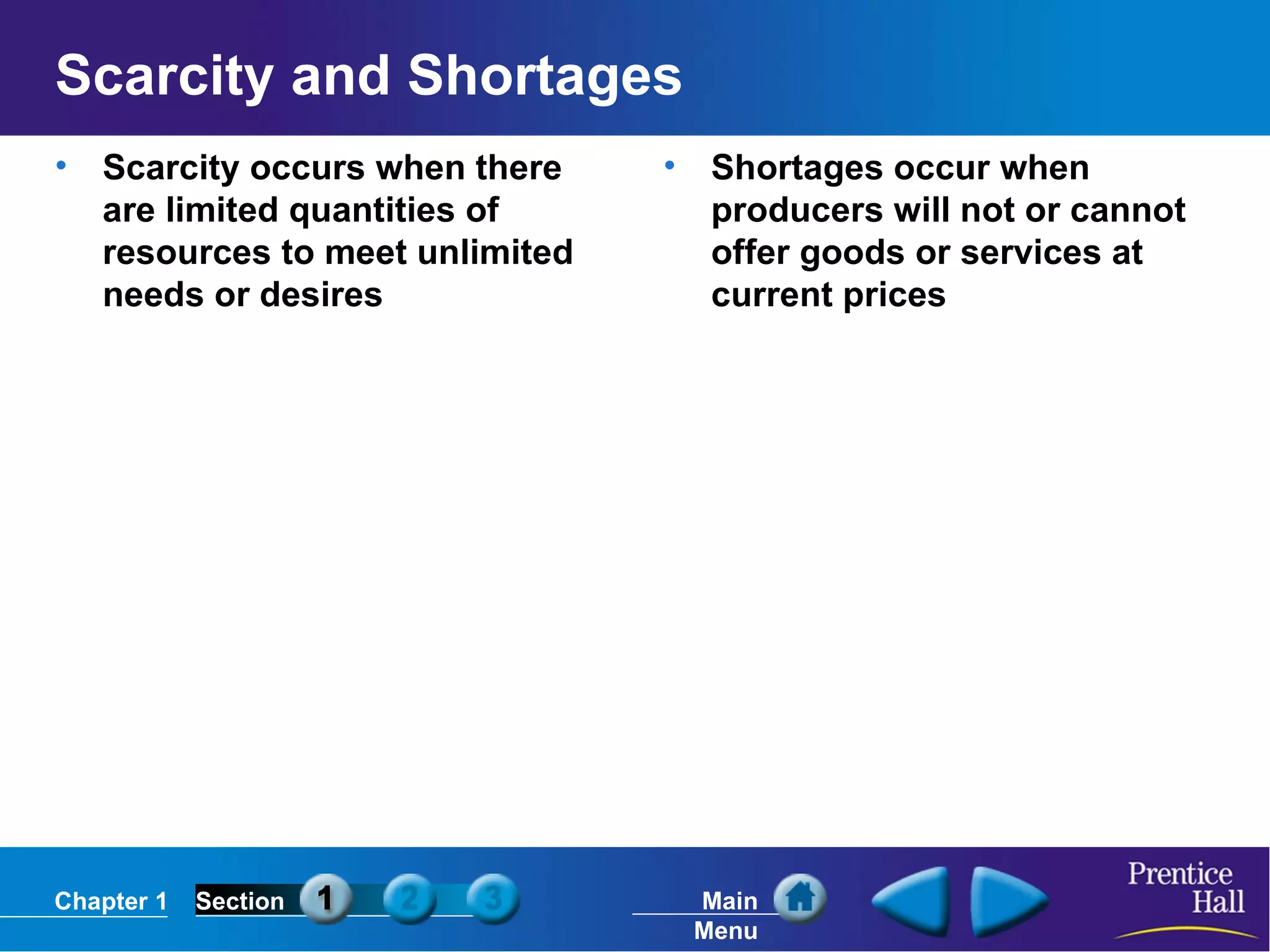 Scarcity and Shortages

• Scarcity occurs when there are limited quantities of resources to meet unlimited needs or desires

• Shortages occur when producers will not or cannot offer goods or services at current prices

Chapter 1 Section 1 2 3

Main Menu

Prentice Hall